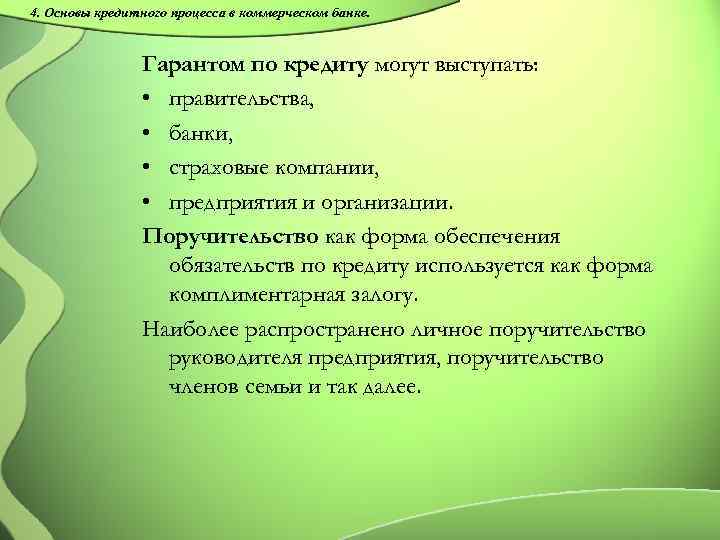 4. Основы кредитного процесса в коммерческом банке.

Гарантом по кредиту могут выступать:
• правительства,
• банки,
• страховые компании,
• предприятия и организации.

Поручительство как форма обеспечения обязательств по кредиту используется как форма комплиментарная залогу.

Наиболее распространено личное поручительство руководителя предприятия, поручительство членов семьи и так далее.